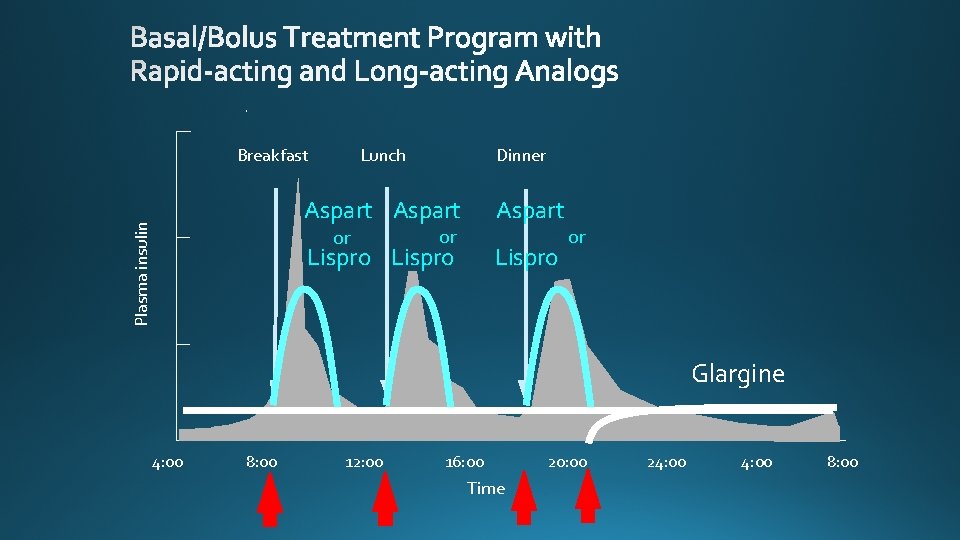 Basal/Bolus Treatment Program with Rapid-acting and Long-acting Analogs

Plasma insulin

Breakfast
Lunch
Dinner

Aspart or Lispro
Aspart or Lispro
Aspart or Lispro

Glargine

4:00
8:00
12:00
16:00
20:00
24:00
4:00
8:00

Time